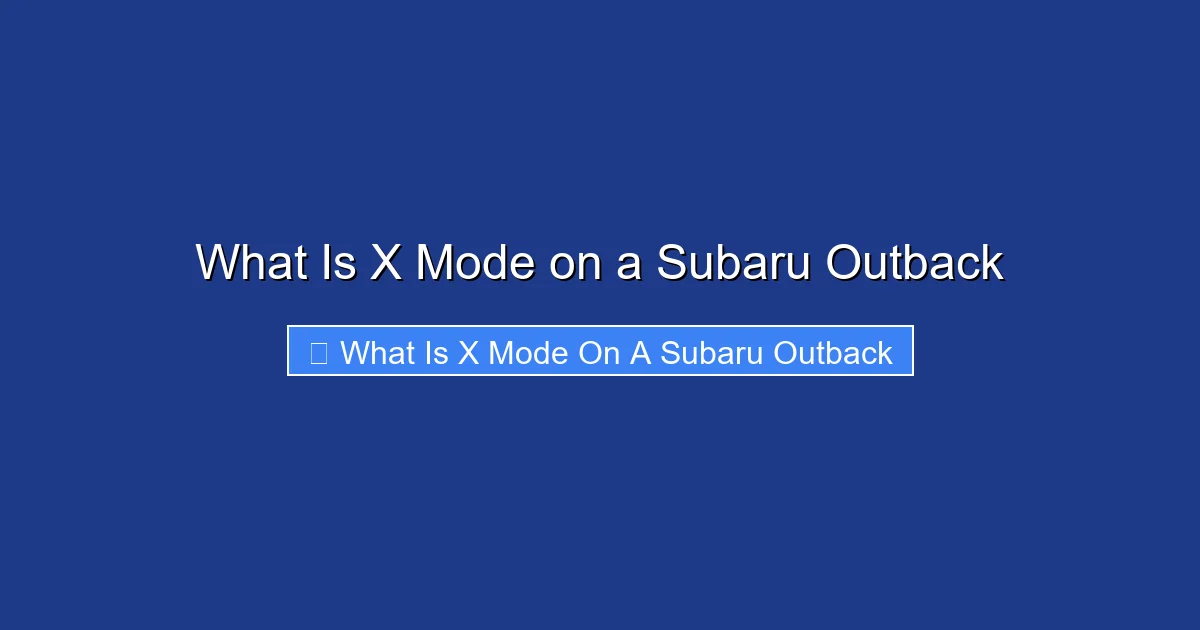 What Is X Mode on a Subaru Outback

What Is X Mode On A Subaru Outback